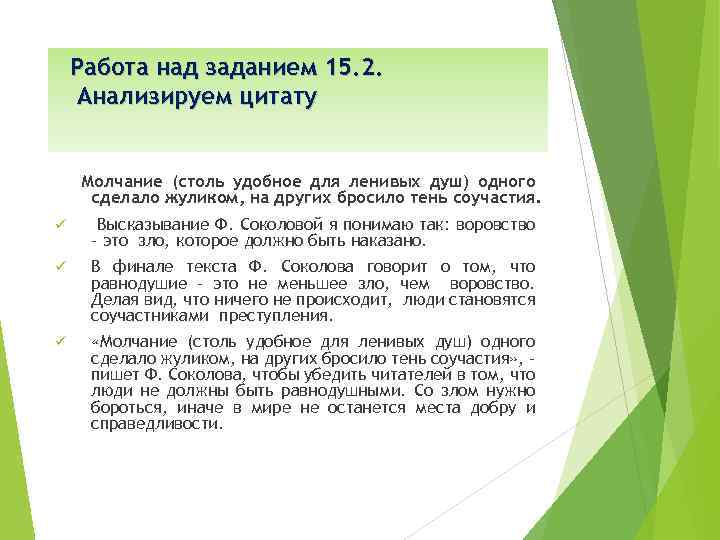 Работа над заданием 15.2.
Анализируем цитату

Молчание (столь удобное для ленивых душ) одного сделало жуликом, на других бросило тень соучастия.

✓ Высказывание Ф. Соколовой я понимаю так: воровство - это зло, которое должно быть наказано.

✓ В финале текста Ф. Соколова говорит о том, что равнодушие - это не меньшее зло, чем воровство. Делая вид, что ничего не происходит, люди становятся соучастниками преступления.

✓ «Молчание (столь удобное для ленивых душ) одного сделало жуликом, на других бросило тень соучастия», - пишет Ф. Соколова, чтобы убедить читателей в том, что люди не должны быть равнодушными. Со злом нужно бороться, иначе в мире не останется места добру и справедливости.